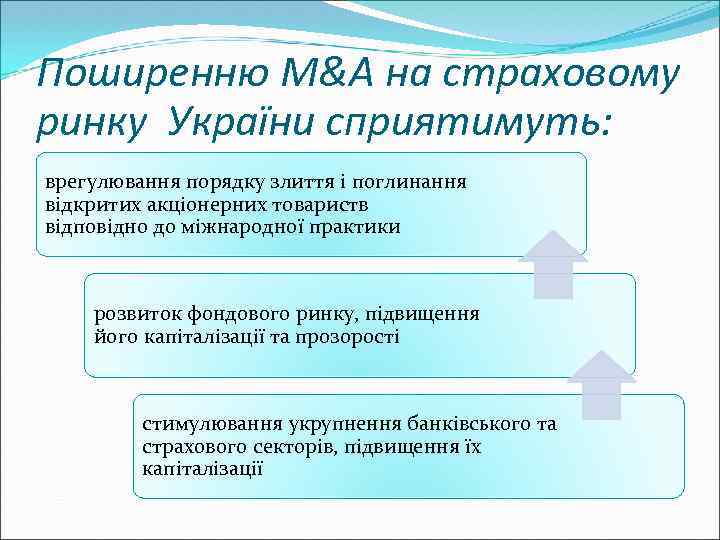 Поширенню M&A на страховому ринку України сприятимуть:

врегулювання порядку злиття і поглинання відкритих акціонерних товариств відповідно до міжнародної практики

розвиток фондового ринку, підвищення його капіталізації та прозорості

стимулювання укрупнення банківського та страхового секторів, підвищення їх капіталізації